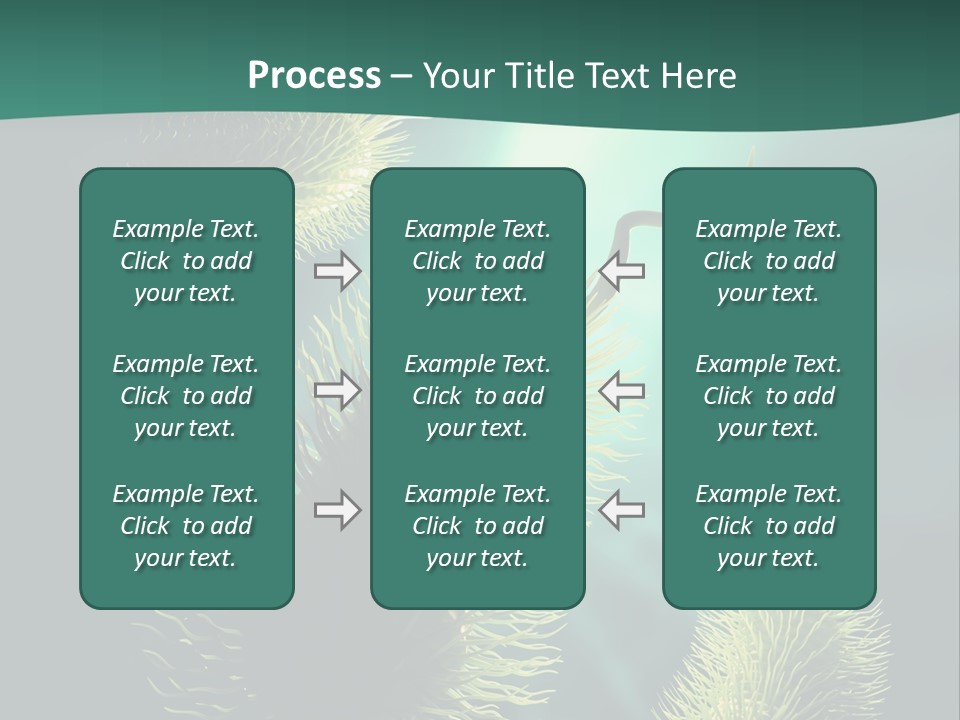 Process – Your Title Text Here

Example Text. Click to add your text.

Example Text. Click to add your text.

Example Text. Click to add your text.

Example Text. Click to add your text.

Example Text. Click to add your text.

Example Text. Click to add your text.

Example Text. Click to add your text.

Example Text. Click to add your text.

Example Text. Click to add your text.